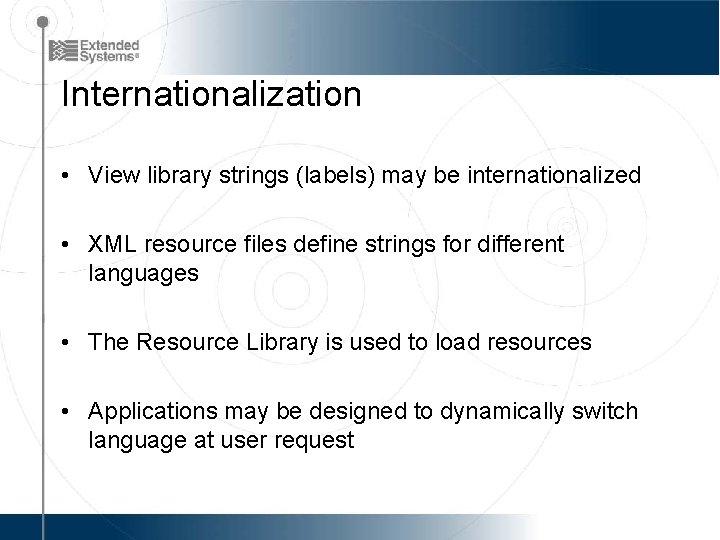 Extended Systems®

Internationalization

• View library strings (labels) may be internationalized

• XML resource files define strings for different languages

• The Resource Library is used to load resources

• Applications may be designed to dynamically switch language at user request